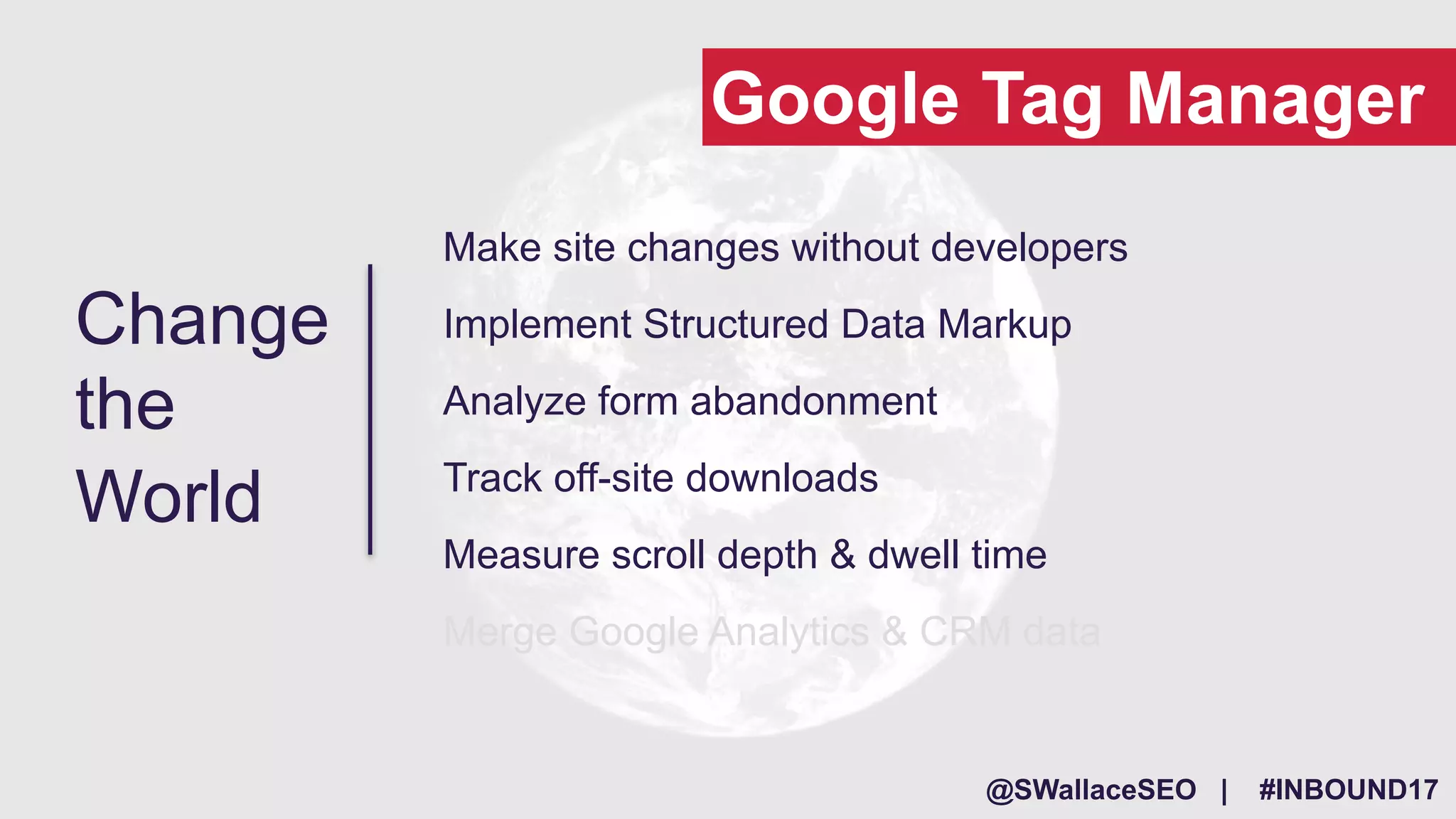 Google Tag Manager

Change the World

Make site changes without developers

Implement Structured Data Markup

Analyze form abandonment

Track off-site downloads

Measure scroll depth & dwell time

Merge Google Analytics & CRM data

@SWallaceSEO | #INBOUND17